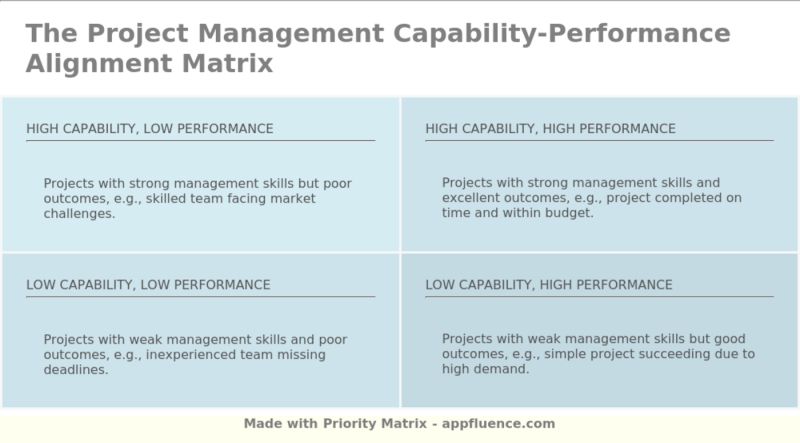 The Project Management Capability-Performance Alignment Matrix

HIGH CAPABILITY, LOW PERFORMANCE

Projects with strong management skills but poor outcomes, e.g., skilled team facing market challenges.

HIGH CAPABILITY, HIGH PERFORMANCE

Projects with strong management skills and excellent outcomes, e.g., project completed on time and within budget.

LOW CAPABILITY, LOW PERFORMANCE

Projects with weak management skills and poor outcomes, e.g., inexperienced team missing deadlines.

LOW CAPABILITY, HIGH PERFORMANCE

Projects with weak management skills but good outcomes, e.g., simple project succeeding due to high demand.

Made with Priority Matrix - appfluence.com